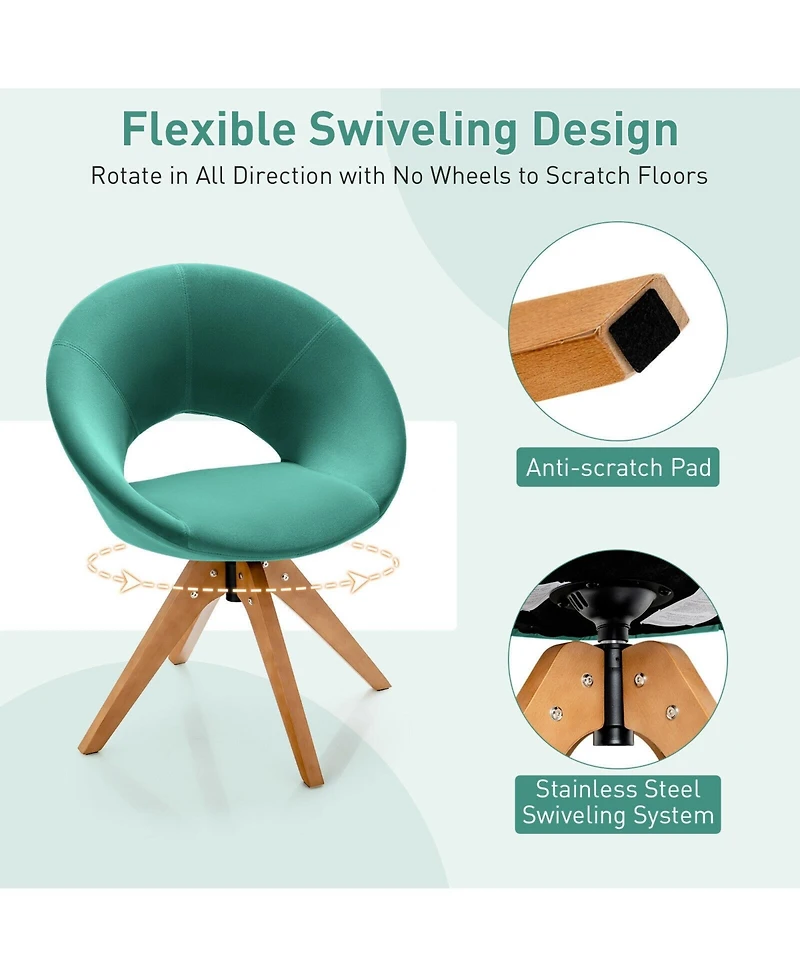 Flexible Swiveling Design
Rotate in All Direction with No Wheels to Scratch Floors

Anti-scratch Pad

Stainless Steel Swiveling System